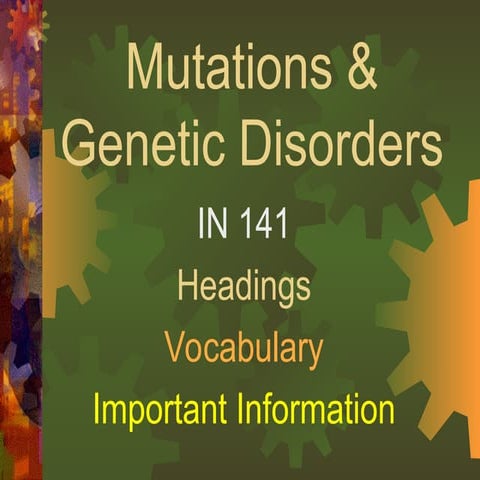 Mutations & Genetic Disorders

IN 141

Headings

Vocabulary

Important Information